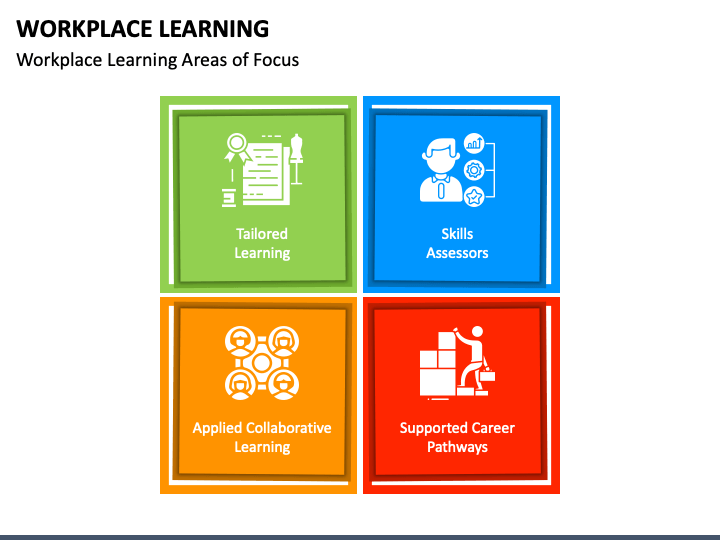 WORKPLACE LEARNING

Workplace Learning Areas of Focus

Tailored Learning

Skills Assessors

Applied Collaborative Learning

Supported Career Pathways